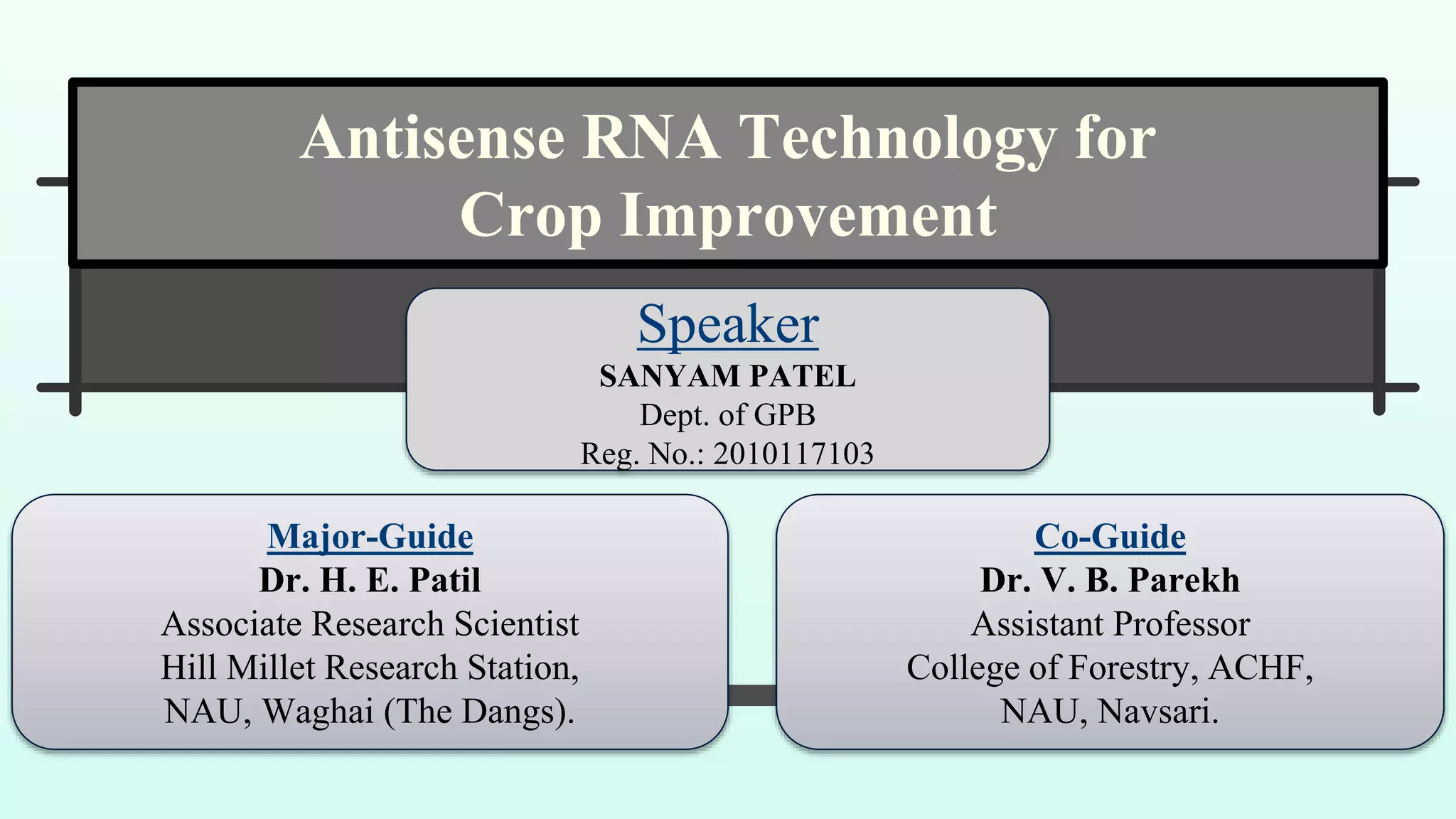 Antisense RNA Technology for Crop Improvement

Speaker
SANYAM PATEL
Dept. of GPB
Reg. No.: 2010117103

Major-Guide
Dr. H. E. Patil
Associate Research Scientist
Hill Millet Research Station,
NAU, Waghai (The Dangs).

Co-Guide
Dr. V. B. Parekh
Assistant Professor
College of Forestry, ACHF,
NAU, Navsari.